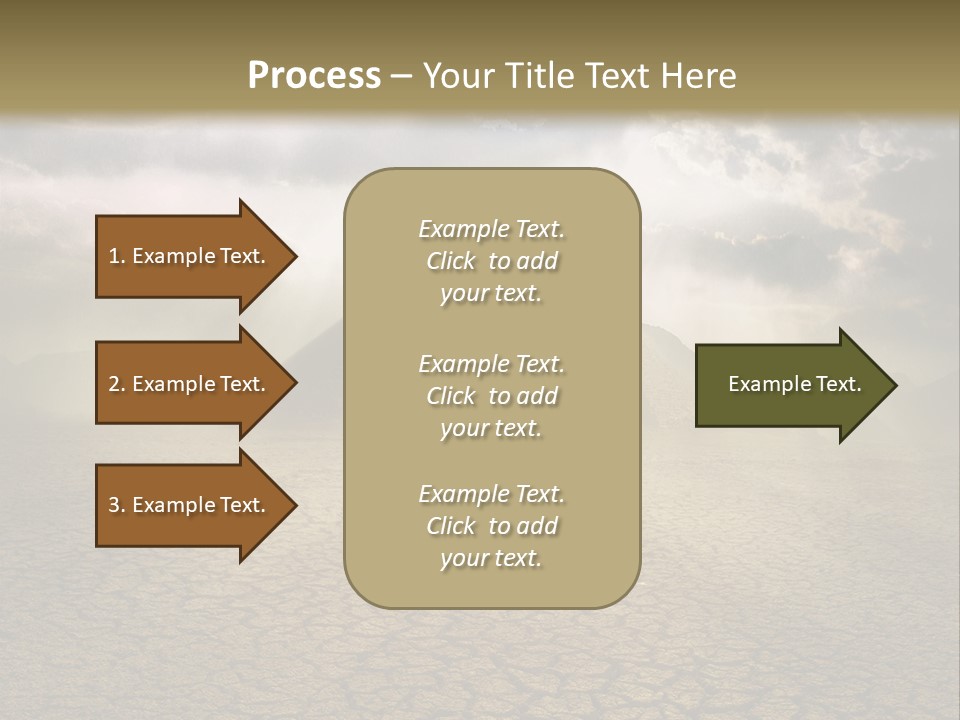 Process – Your Title Text Here

1. Example Text.

2. Example Text.

3. Example Text.

Example Text. Click to add your text.

Example Text. Click to add your text.

Example Text. Click to add your text.

Example Text.